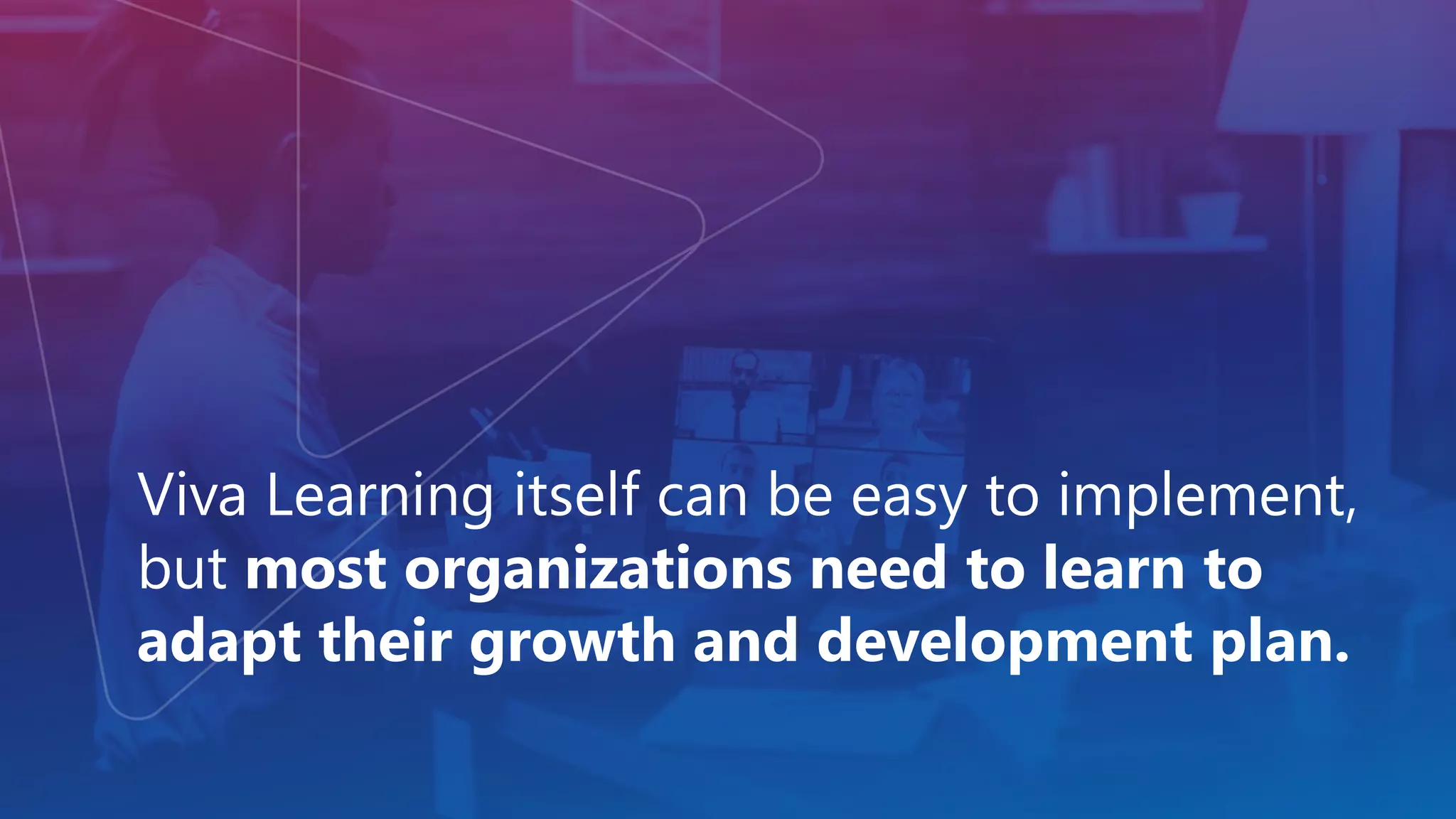 Viva Learning itself can be easy to implement, but most organizations need to learn to adapt their growth and development plan.